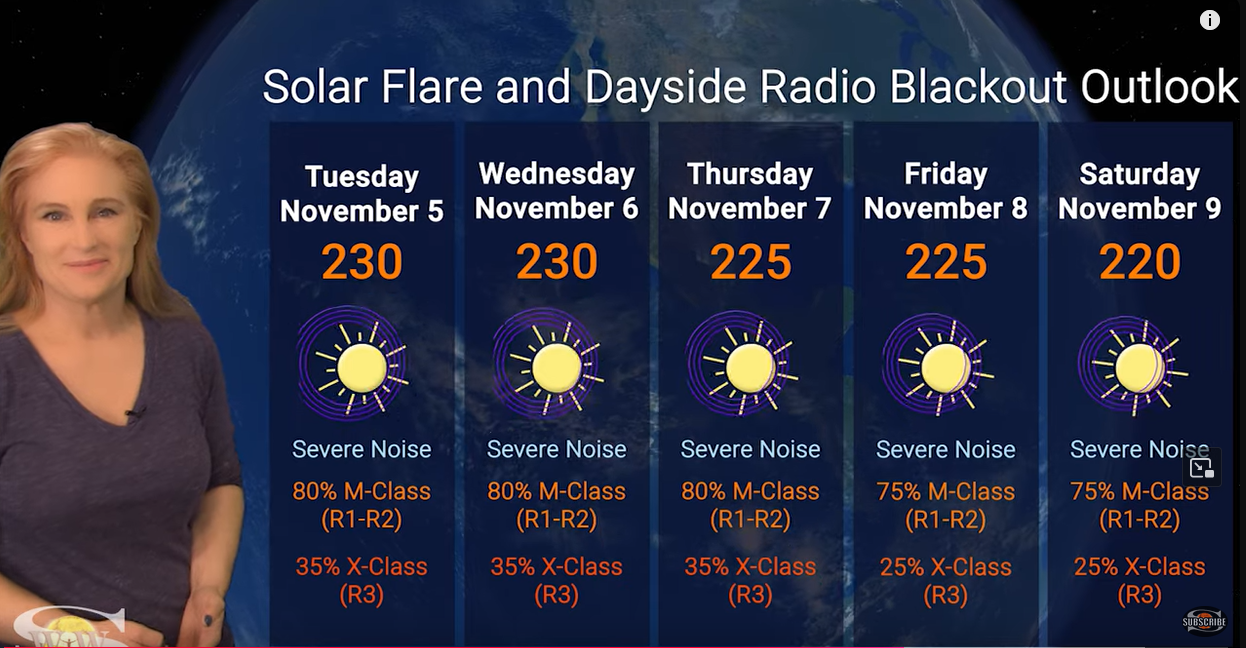 Solar Flare and Dayside Radio Blackout Outlook

| Tuesday November 5 | Wednesday November 6 | Thursday November 7 | Friday November 8 | Saturday November 9 |
|---|---|---|---|---|
| 230 | 230 | 225 | 225 | 220 |
| Severe Noise | Severe Noise | Severe Noise | Severe Noise | Severe Noise |
| 80% M-Class (R1-R2) | 80% M-Class (R1-R2) | 80% M-Class (R1-R2) | 75% M-Class (R1-R2) | 75% M-Class (R1-R2) |
| 35% X-Class (R3) | 35% X-Class (R3) | 35% X-Class (R3) | 25% X-Class (R3) | 25% X-Class (R3) |

SUBSCRIBE